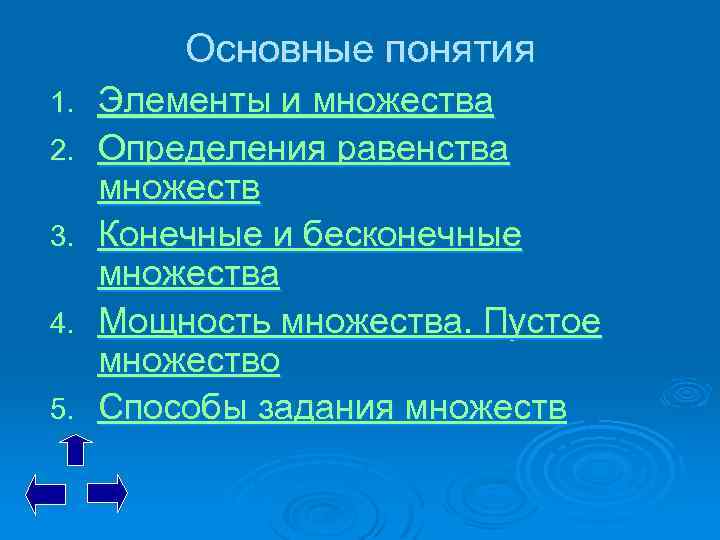 Основные понятия

1. Элементы и множества
2. Определения равенства множеств
3. Конечные и бесконечные множества
4. Мощность множества. Пустое множество
5. Способы задания множеств